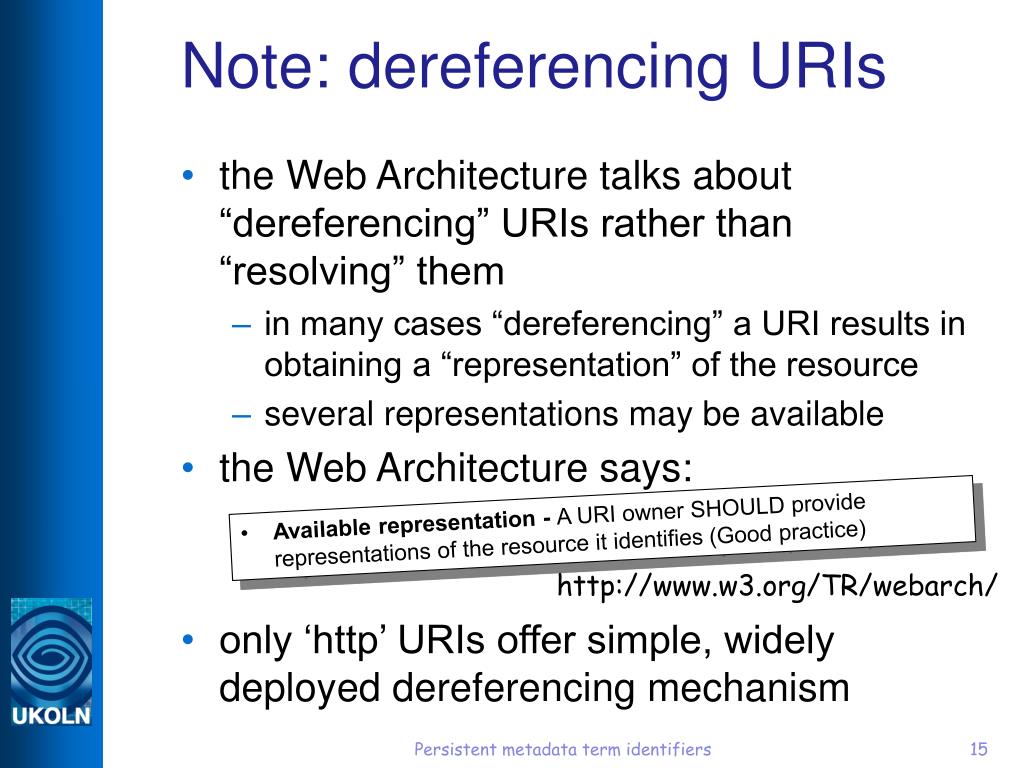 Note: dereferencing URIs

• the Web Architecture talks about “dereferencing” URIs rather than “resolving” them
– in many cases “dereferencing” a URI results in obtaining a “representation” of the resource
– several representations may be available
• the Web Architecture says:

• Available representation - A URI owner SHOULD provide representations of the resource it identifies (Good practice)

http://www.w3.org/TR/webarch/

• only ‘http’ URIs offer simple, widely deployed dereferencing mechanism

UKOLN

Persistent metadata term identifiers

15